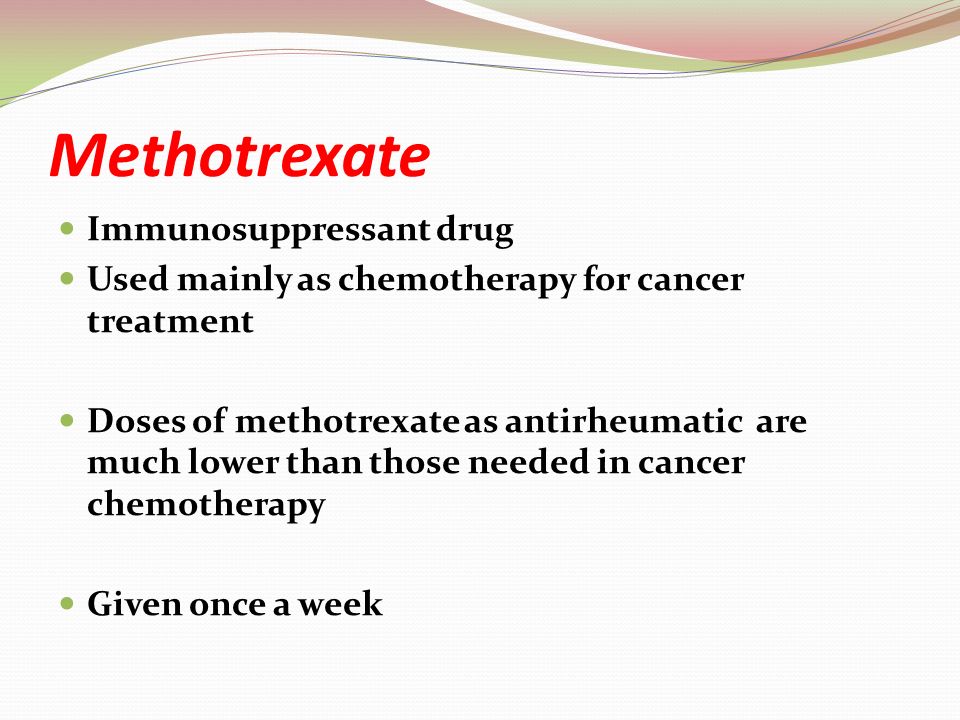 Methotrexate

- Immunosuppressant drug
- Used mainly as chemotherapy for cancer treatment

- Doses of methotrexate as antirheumatic are much lower than those needed in cancer chemotherapy

- Given once a week